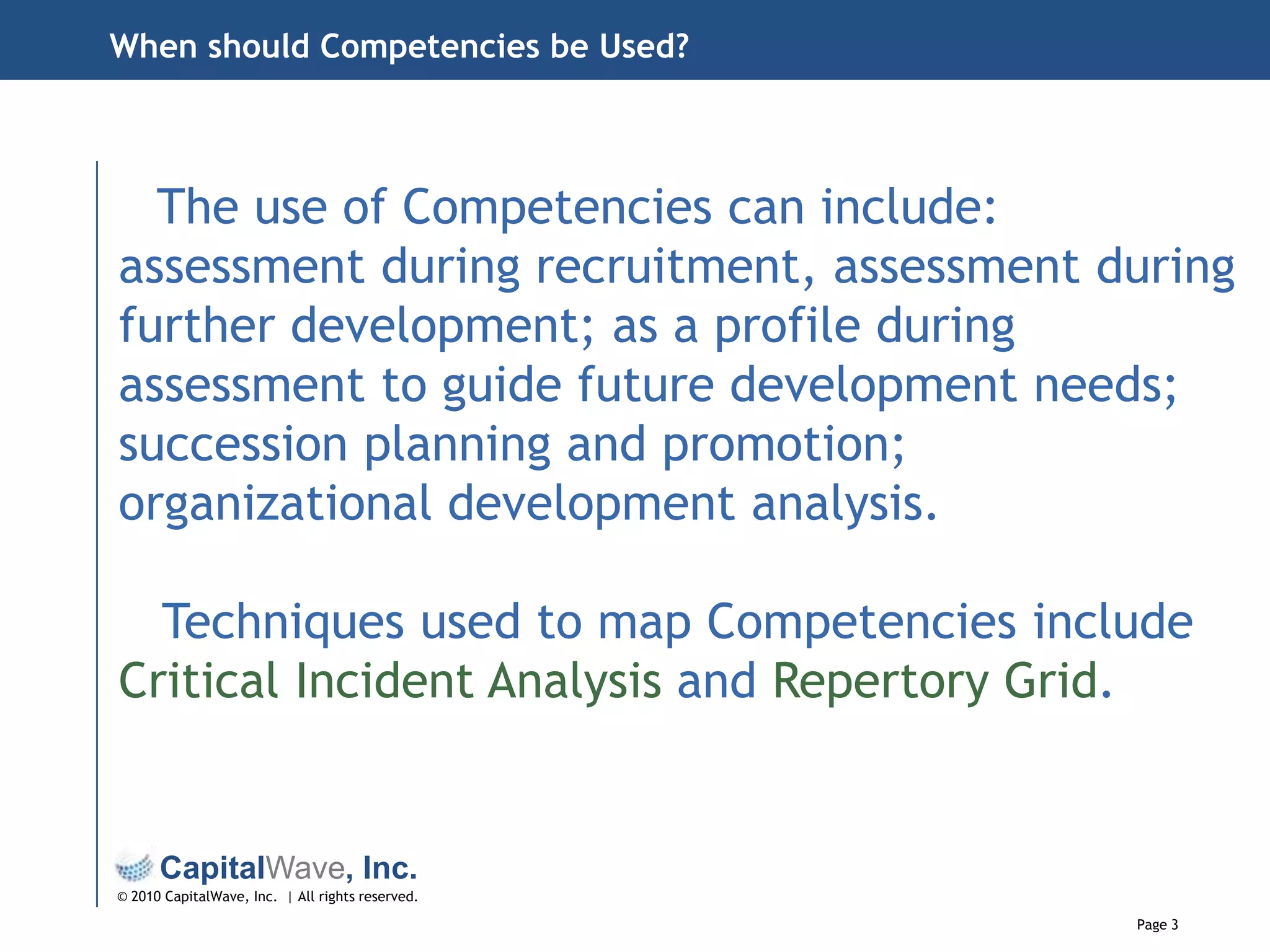 When should Competencies be Used?

The use of Competencies can include: assessment during recruitment, assessment during further development; as a profile during assessment to guide future development needs; succession planning and promotion; organizational development analysis.

Techniques used to map Competencies include Critical Incident Analysis and Repertory Grid.

CapitalWave, Inc.
© 2010 CapitalWave, Inc. | All rights reserved.

Page 3